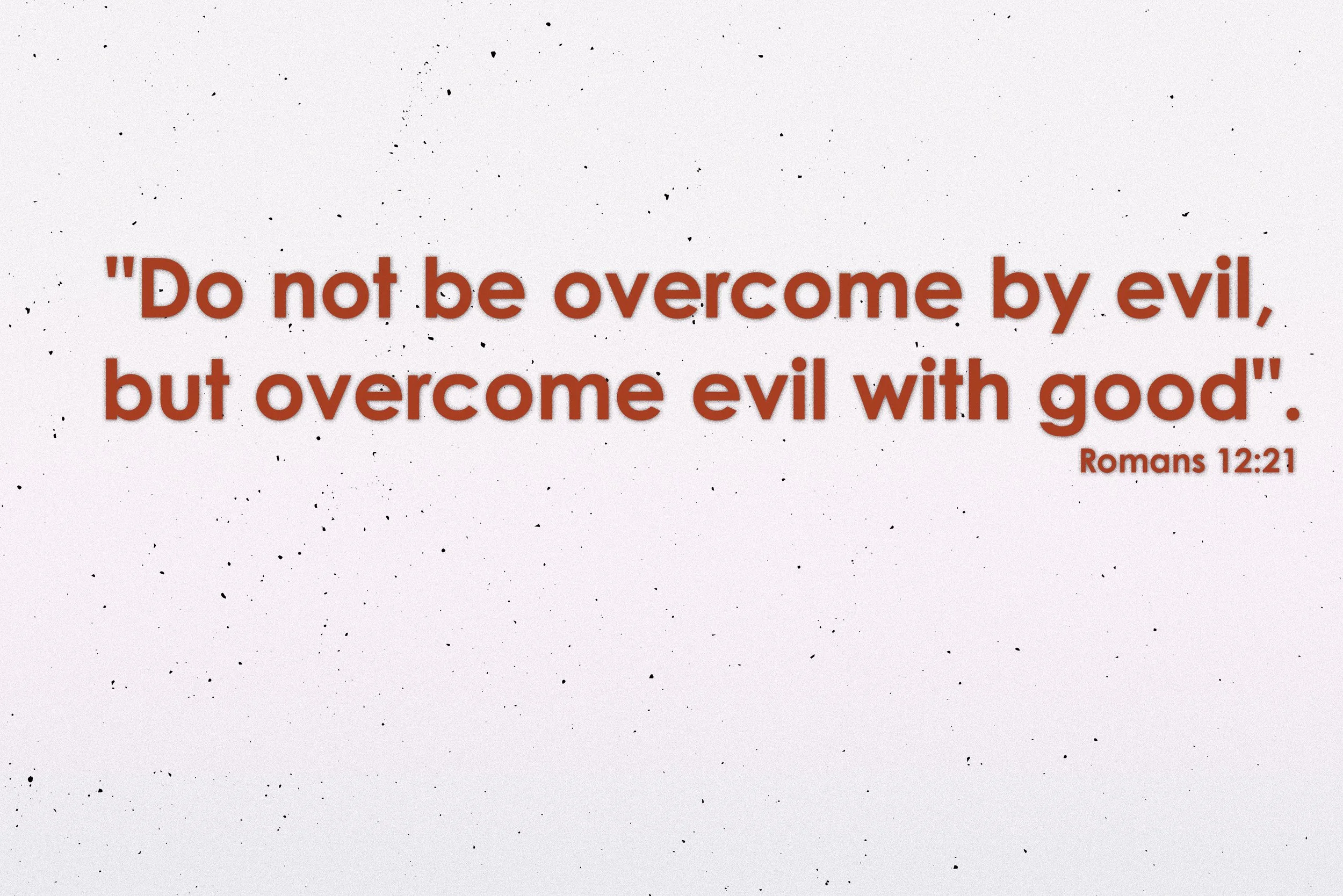 "Do not be overcome by evil, but overcome evil with good".

Romans 12:21